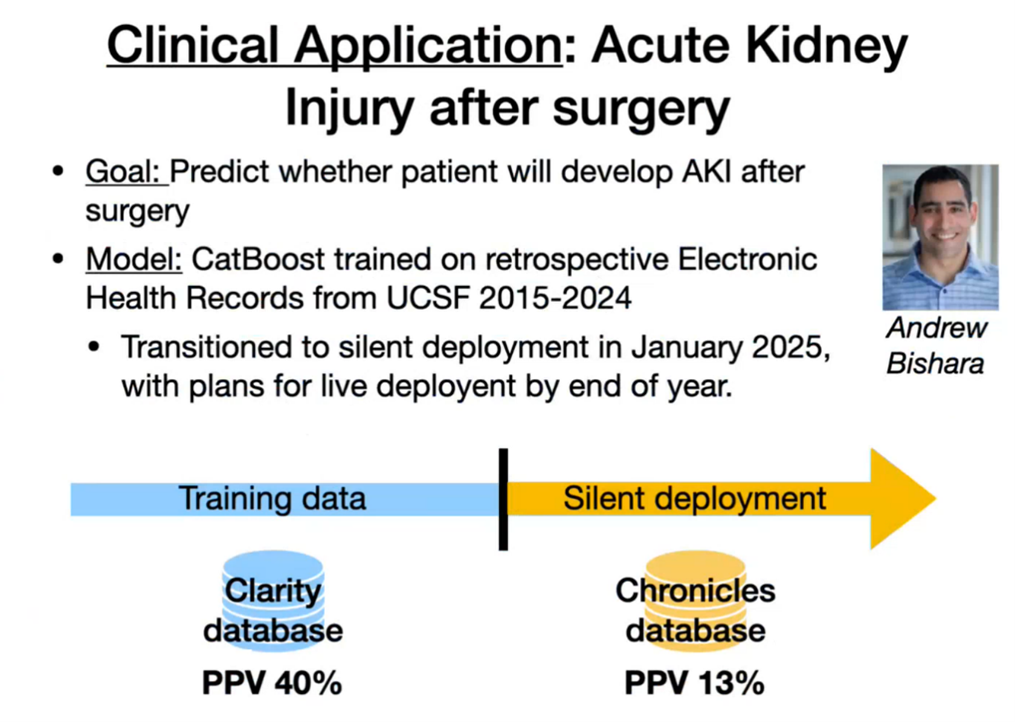 Clinical Application: Acute Kidney Injury after surgery

• Goal: Predict whether patient will develop AKI after surgery

• Model: CatBoost trained on retrospective Electronic Health Records from UCSF 2015-2024

• Transitioned to silent deployment in January 2025, with plans for live deployent by end of year.

Andrew Bishara

Training data

Silent deployment

Clarity database

PPV 40%

Chronicles database

PPV 13%